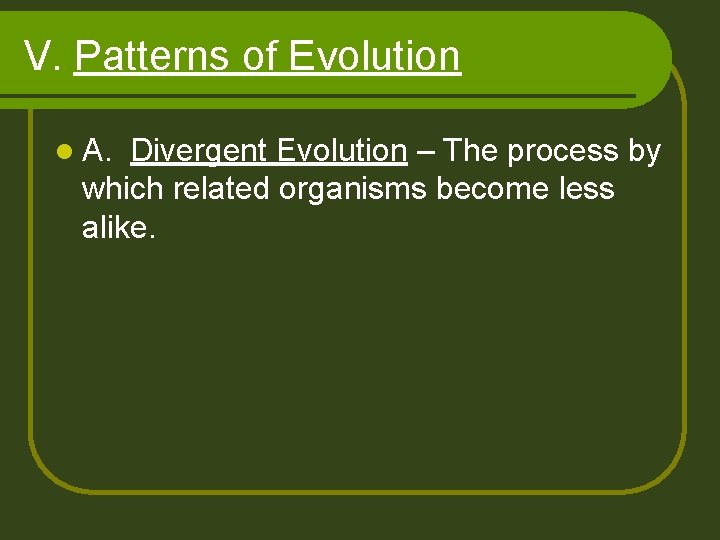 V. Patterns of Evolution

A. Divergent Evolution – The process by which related organisms become less alike.